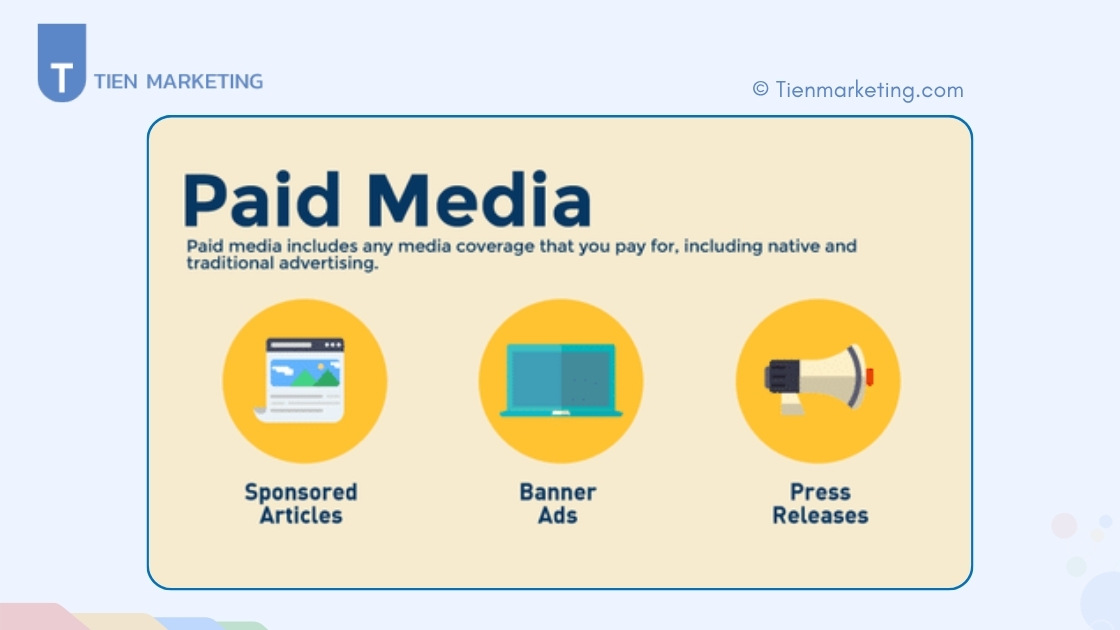 T TIEN MARKETING

© Tienmarketing.com

Paid Media

Paid media includes any media coverage that you pay for, including native and traditional advertising.

Sponsored Articles

Banner Ads

Press Releases